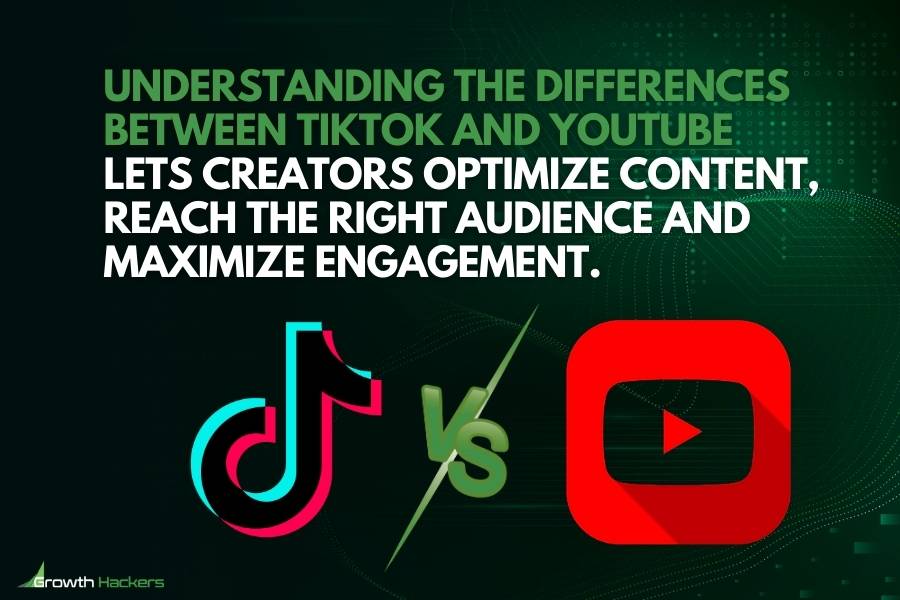 UNDERSTANDING THE DIFFERENCES BETWEEN TIKTOK AND YOUTUBE LETS CREATORS OPTIMIZE CONTENT, REACH THE RIGHT AUDIENCE AND MAXIMIZE ENGAGEMENT.

VS

Growth Hackers